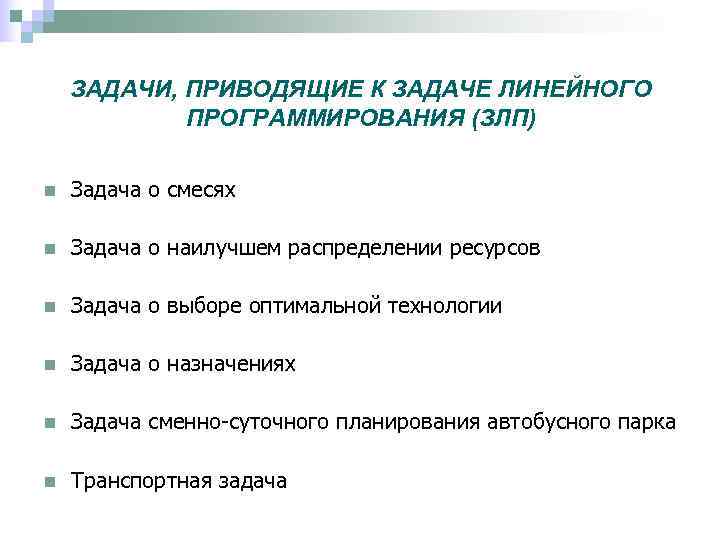 ЗАДАЧИ, ПРИВОДЯЩИЕ К ЗАДАЧЕ ЛИНЕЙНОГО ПРОГРАММИРОВАНИЯ (ЗЛП)

Задача о смесях

Задача о наилучшем распределении ресурсов

Задача о выборе оптимальной технологии

Задача о назначениях

Задача сменно-суточного планирования автобусного парка

Транспортная задача